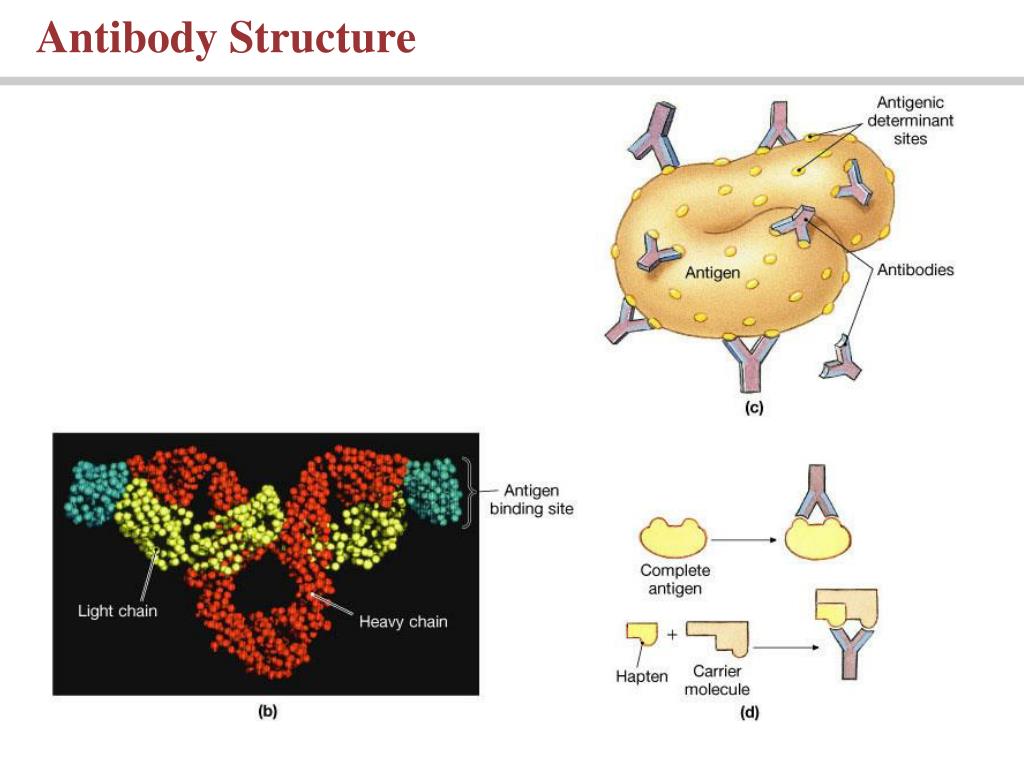 Antibody Structure

Antigenic determinant sites

Antigen

Antibodies

(c)

Antigen binding site

Light chain

Heavy chain

(b)

Complete antigen

Hapten

+

Carrier molecule

(d)